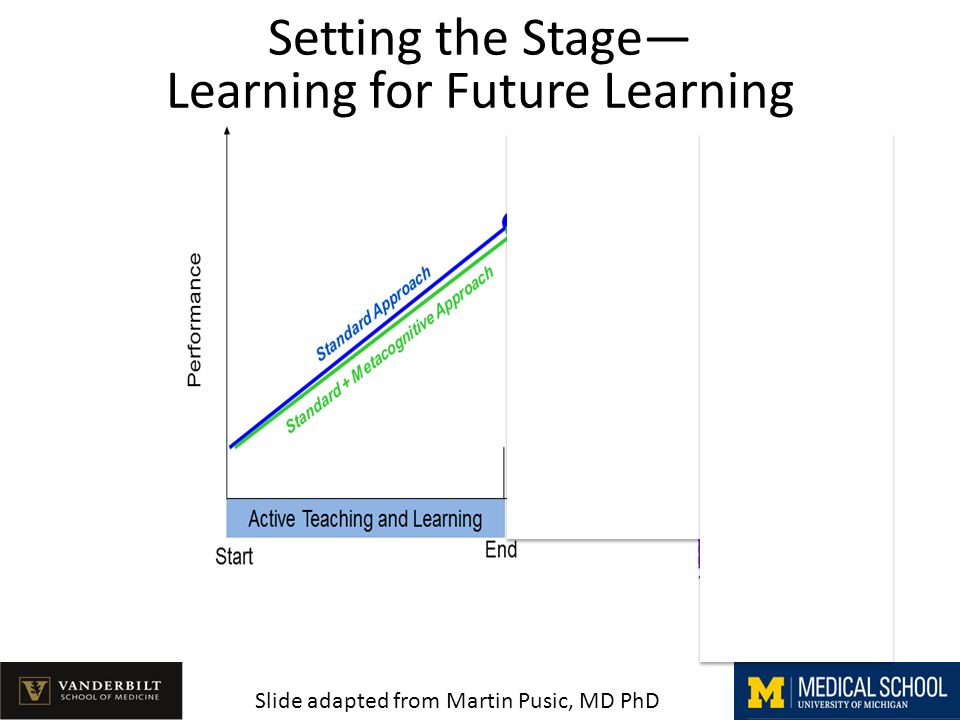 Setting the Stage—
Learning for Future Learning

Performance

Standard Approach

Standard + Metacognitive Approach

Active Teaching and Learning

Start

End

VANDERBILT
SCHOOL OF MEDICINE

Slide adapted from Martin Pusic, MD PhD

M MEDICAL SCHOOL
UNIVERSITY OF MICHIGAN